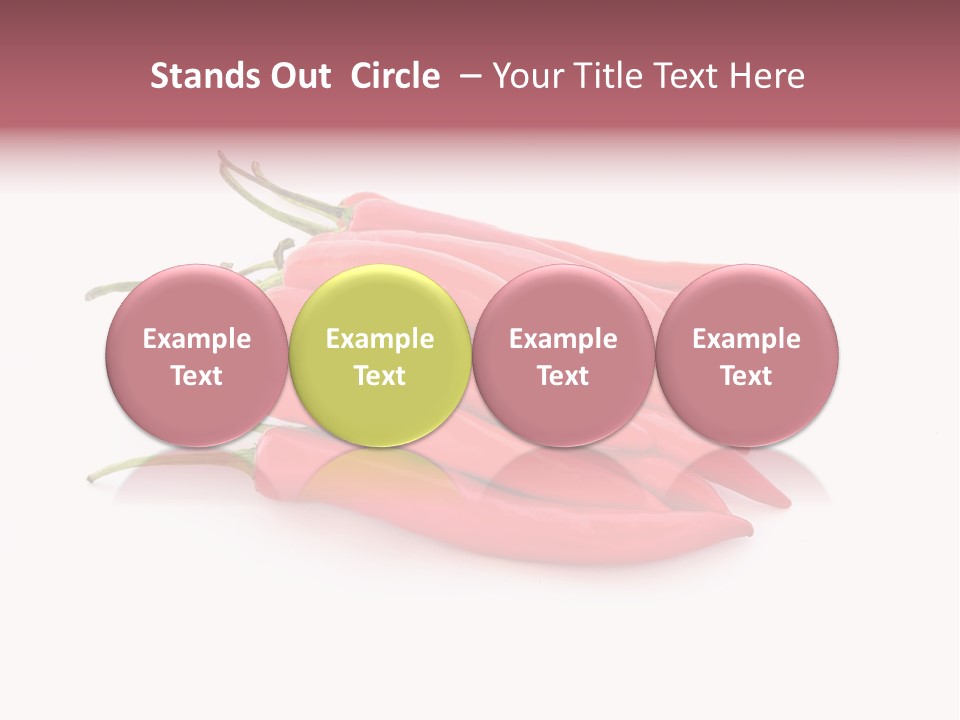 Stands Out Circle – Your Title Text Here

Example Text

Example Text

Example Text

Example Text